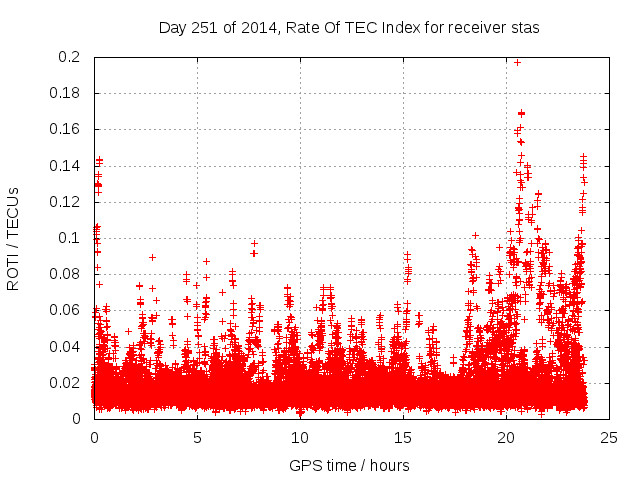 Day 251 of 2014, Rate Of TEC Index for receiver stas

ROTI / TECUs

0.2
0.18
0.16
0.14
0.12
0.1
0.08
0.06
0.04
0.02
0

0 5 10 15 20 25

GPS time / hours